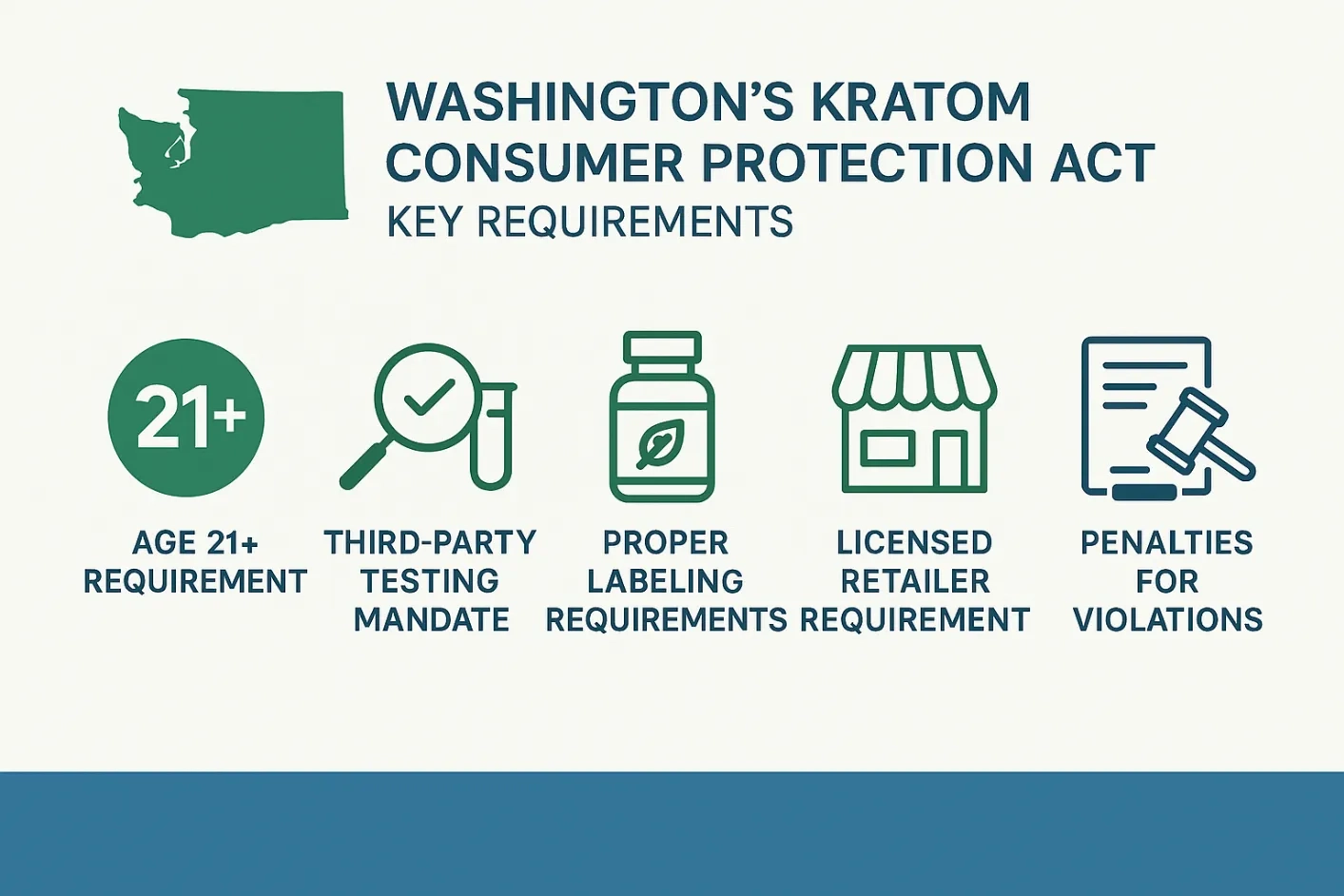 WASHINGTON'S KRATOM CONSUMER PROTECTION ACT
KEY REQUIREMENTS

21+

AGE 21+ REQUIREMENT

THIRD-PARTY TESTING MANDATE

PROPER LABELING REQUIREMENTS

LICENSED RETAILER REQUIREMENT

PENALTIES FOR VIOLATIONS